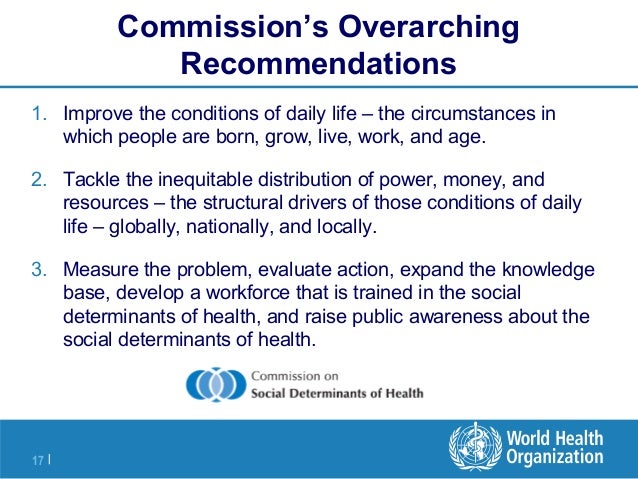 Commission's Overarching Recommendations

1. Improve the conditions of daily life – the circumstances in which people are born, grow, live, work, and age.

2. Tackle the inequitable distribution of power, money, and resources – the structural drivers of those conditions of daily life – globally, nationally, and locally.

3. Measure the problem, evaluate action, expand the knowledge base, develop a workforce that is trained in the social determinants of health, and raise public awareness about the social determinants of health.

Commission on
Social Determinants of Health

17 |

World Health Organization